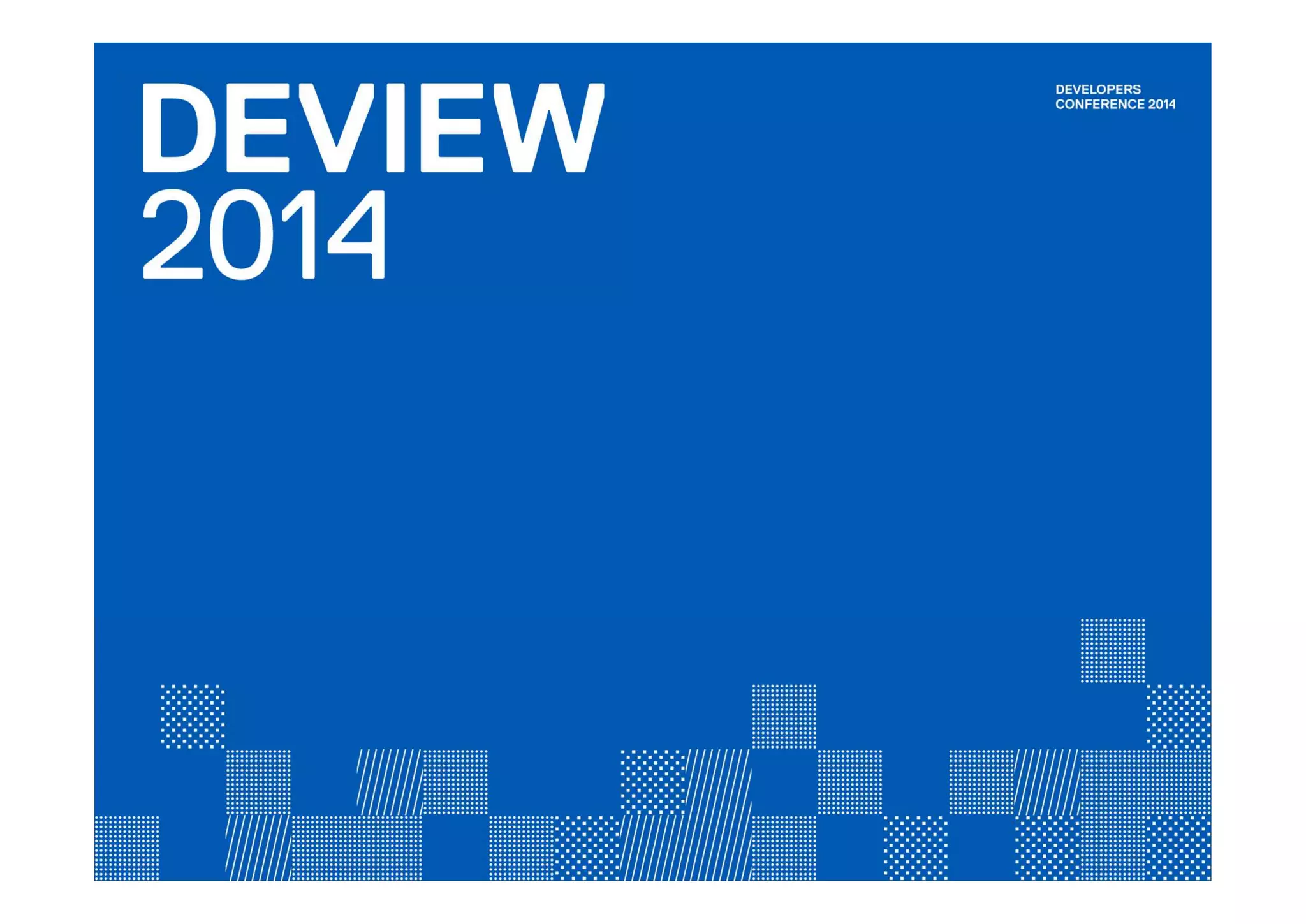 DEVIEW
2014

DEVELOPERS
CONFERENCE 2014